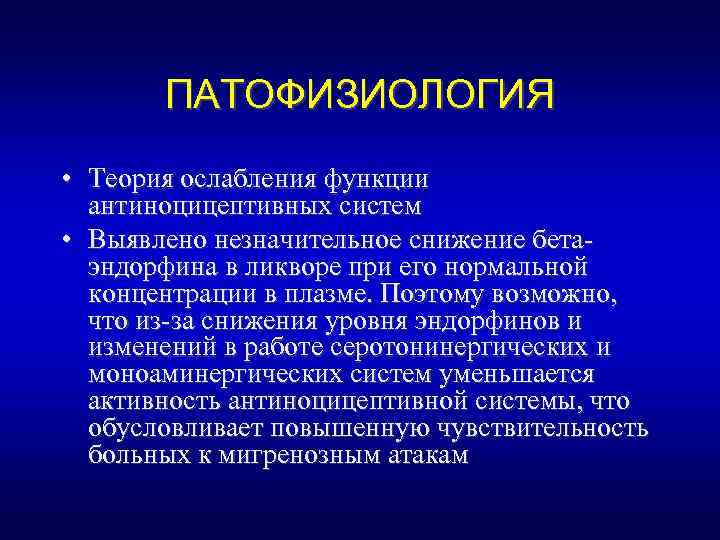 ПАТОФИЗИОЛОГИЯ

• Теория ослабления функции антиноцицептивных систем

• Выявлено незначительное снижение бета-эндорфина в ликворе при его нормальной концентрации в плазме. Поэтому возможно, что из-за снижения уровня эндорфинов и изменений в работе серотонинергических и моноаминергических систем уменьшается активность антиноцицептивной системы, что обусловливает повышенную чувствительность больных к мигренозным атакам